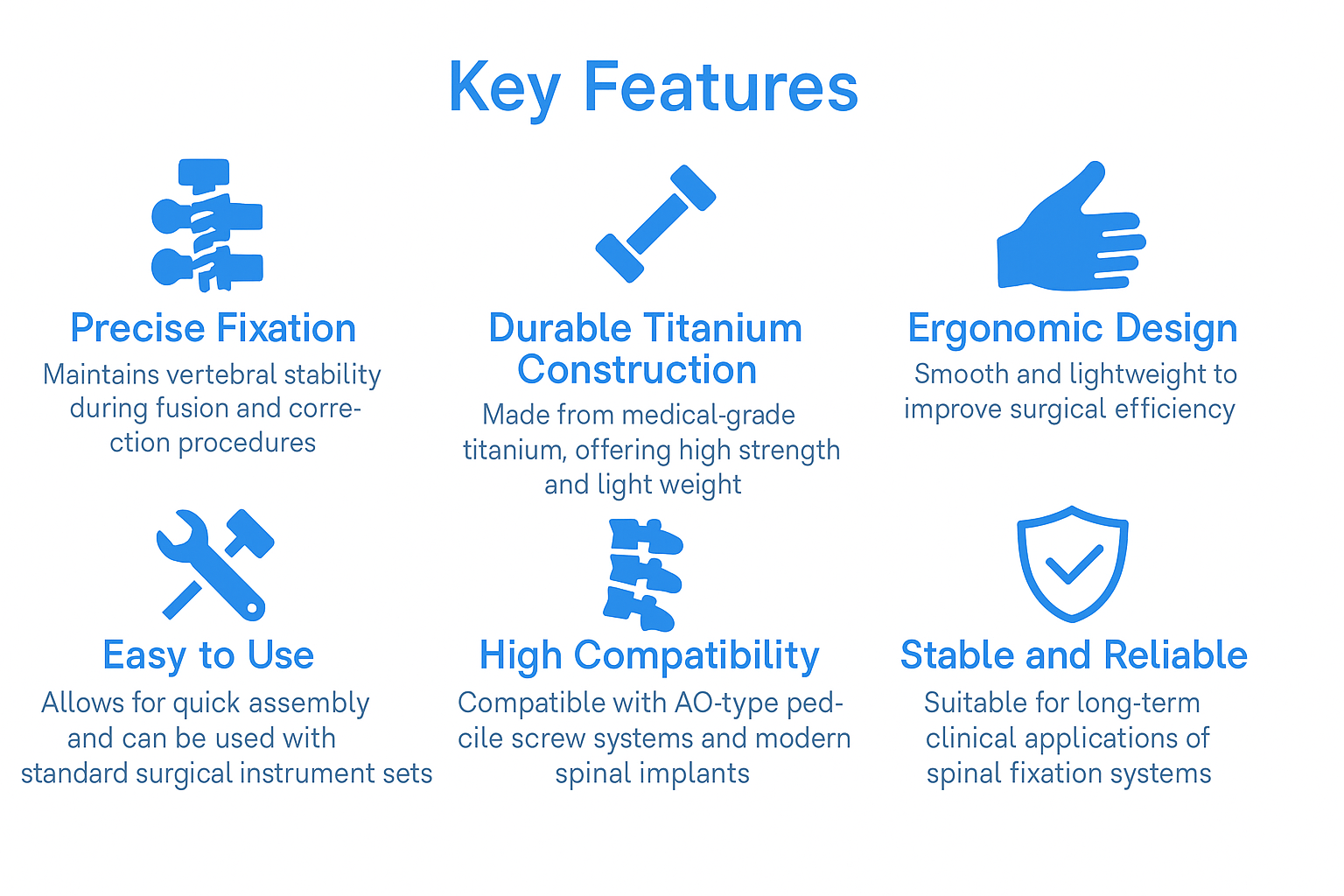 Key Features

Precise Fixation
Maintains vertebral stability during fusion and correction procedures

Durable Titanium Construction
Made from medical-grade titanium, offering high strength and light weight

Ergonomic Design
Smooth and lightweight to improve surgical efficiency

Easy to Use
Allows for quick assembly and can be used with standard surgical instrument sets

High Compatibility
Compatible with AO-type pedcile screw systems and modern spinal implants

Stable and Reliable
Suitable for long-term clinical applications of spinal fixation systems